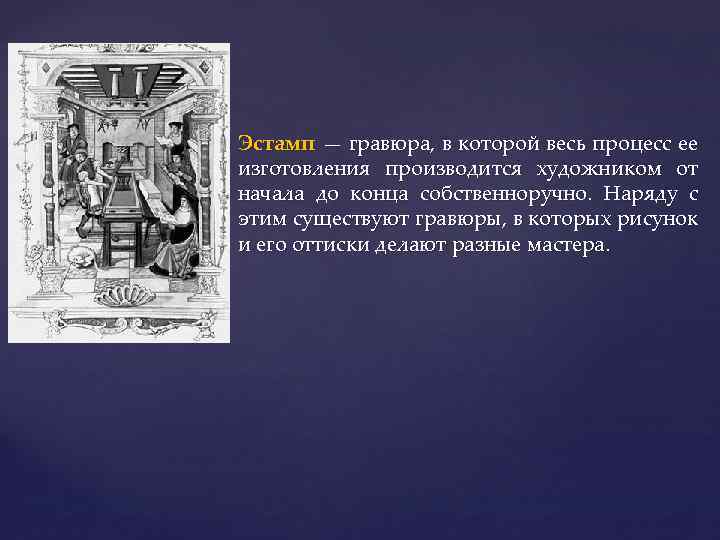 Эстамп — гравюра, в которой весь процесс ее изготовления производится художником от начала до конца собственноручно. Наряду с этим существуют гравюры, в которых рисунок и его оттиски делают разные мастера.